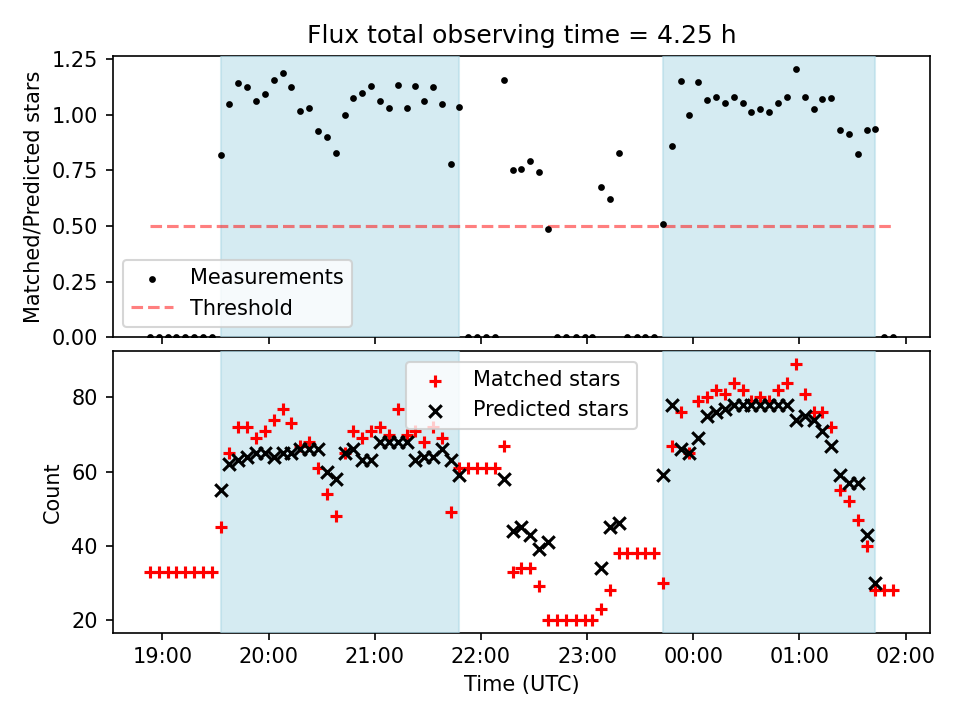 Flux total observing time = 4.25 h

Matched/Predicted stars

1.25
1.00
0.75
0.50
0.25
0.00

Measurements
Threshold

Count

80
60
40
20

Matched stars
Predicted stars

19:00
20:00
21:00
22:00
23:00
00:00
01:00
02:00

Time (UTC)